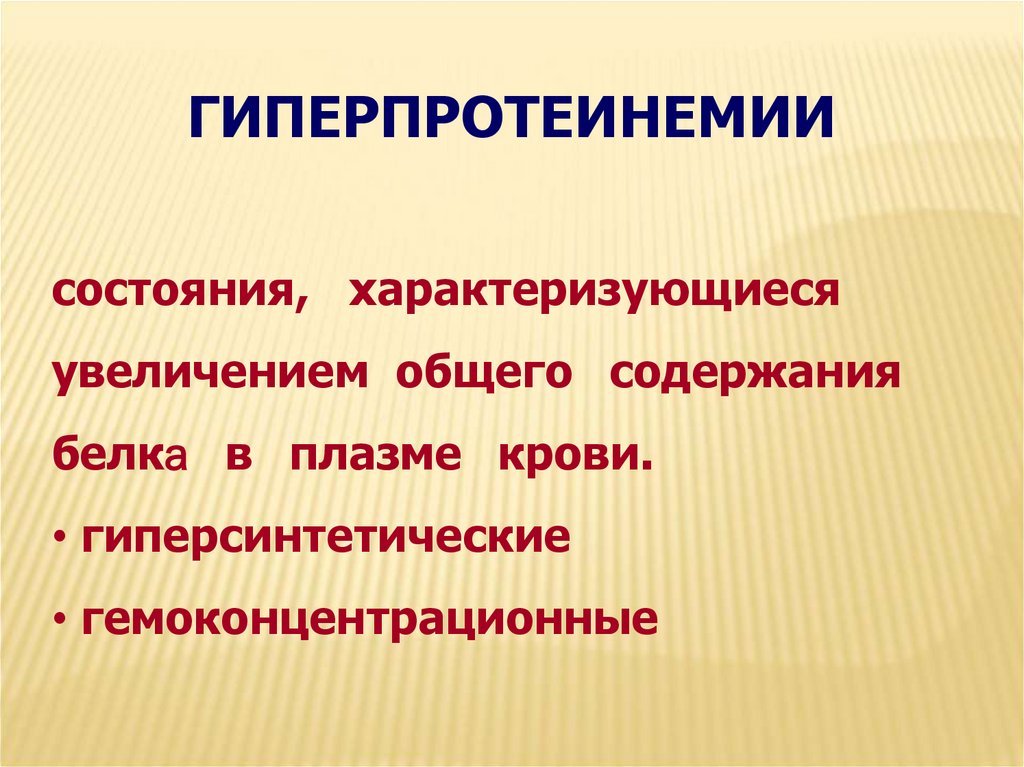 ГИПЕРПРОТЕИНЕМИИ

состояния, характеризующиеся увеличением общего содержания белка в плазме крови.

• гиперсинтетические
• гемоконцентрационные